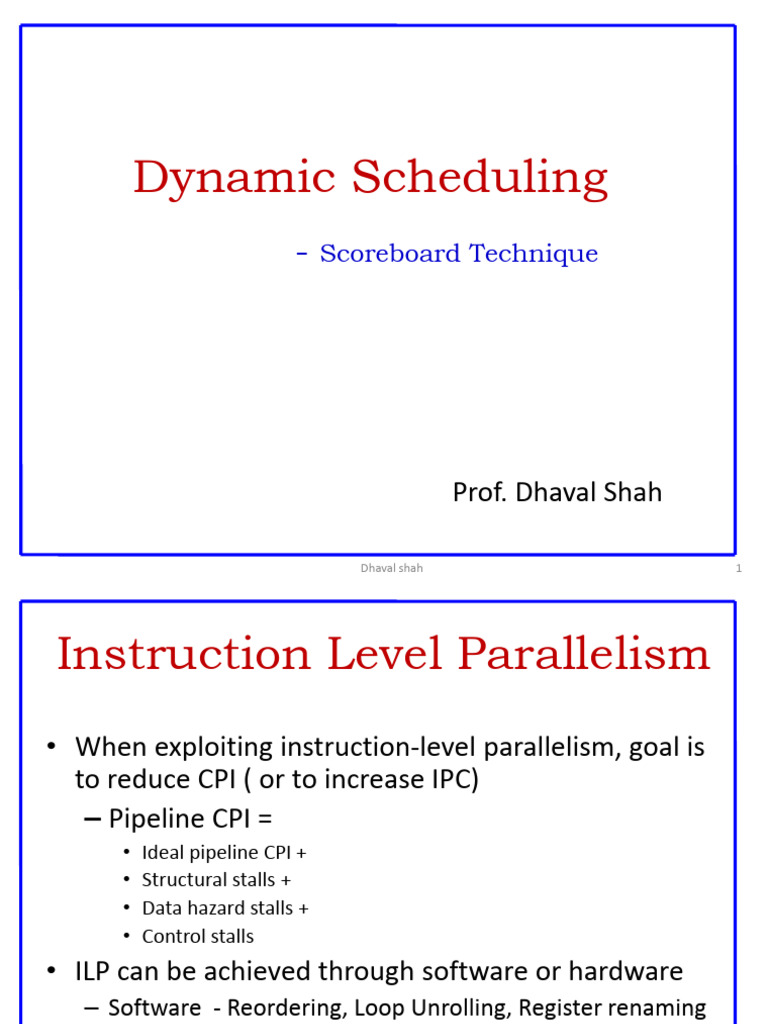 Dynamic Scheduling

- Scoreboard Technique

Prof. Dhaval Shah

Dhaval shah

1

Instruction Level Parallelism

• When exploiting instruction-level parallelism, goal is to reduce CPI ( or to increase IPC)

– Pipeline CPI =

• Ideal pipeline CPI +
• Structural stalls +
• Data hazard stalls +
• Control stalls

• ILP can be achieved through software or hardware

– Software - Reordering, Loop Unrolling, Register renaming